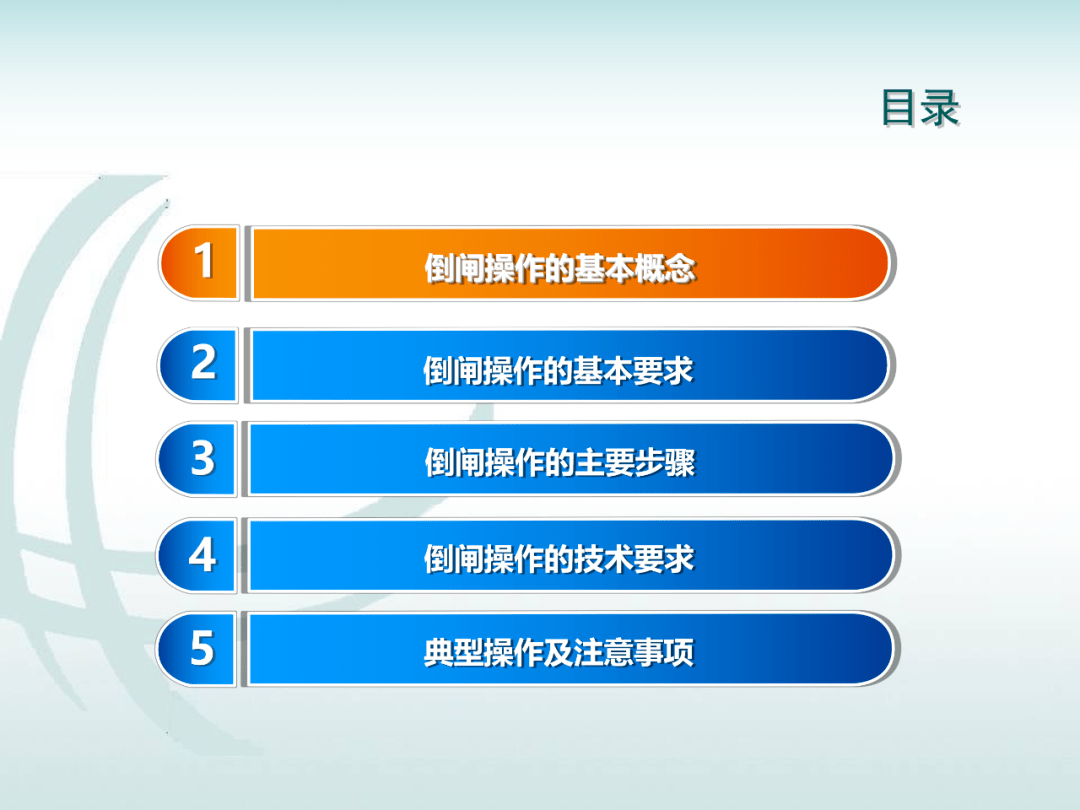 目录

1 倒闸操作的基本概念

2 倒闸操作的基本要求

3 倒闸操作的主要步骤

4 倒闸操作的技术要求

5 典型操作及注意事项